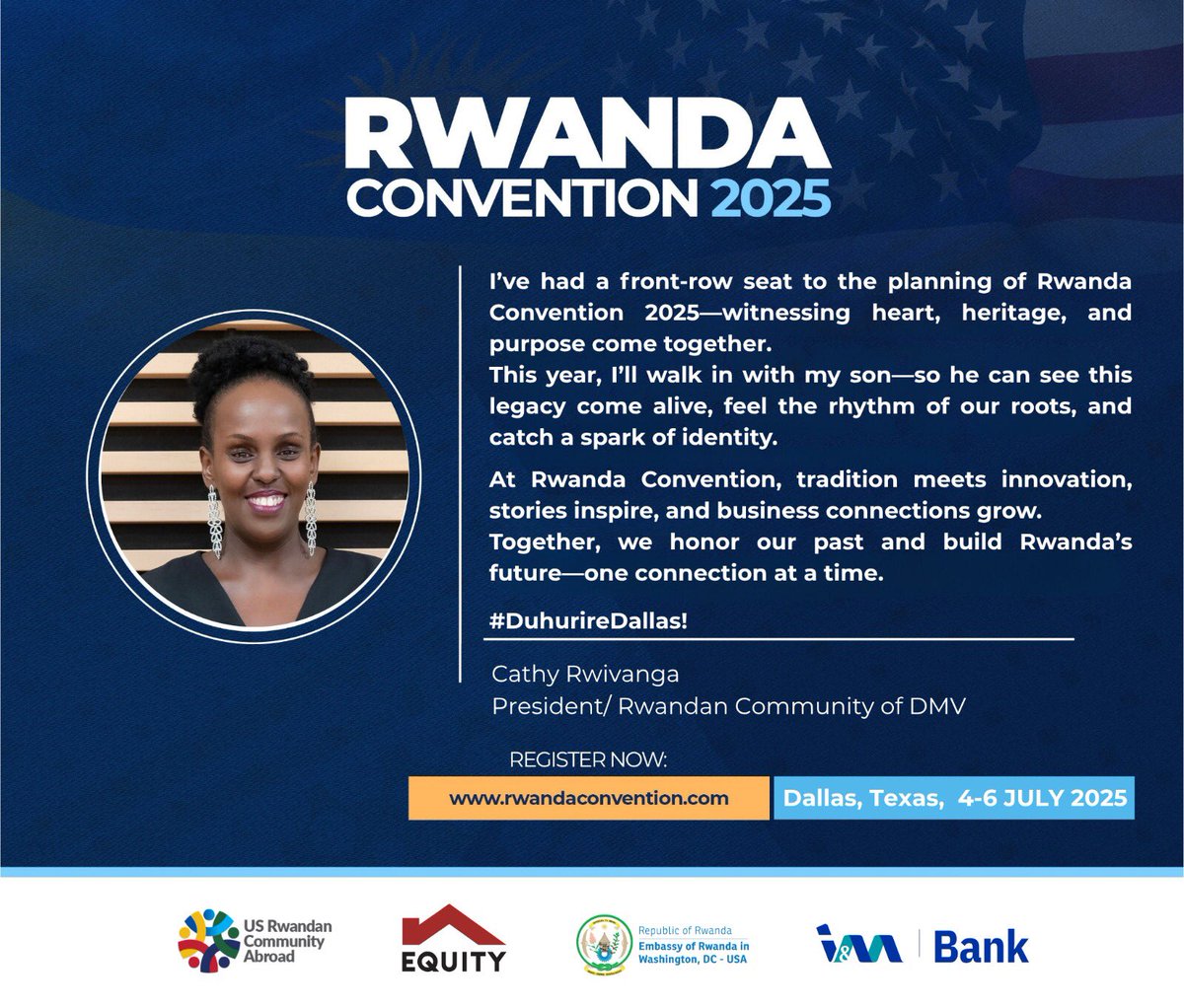 RWANDA CONVENTION 2025

I've had a front-row seat to the planning of Rwanda Convention 2025—witnessing heart, heritage, and purpose come together.
This year, I'll walk in with my son—so he can see this legacy come alive, feel the rhythm of our roots, and catch a spark of identity.

At Rwanda Convention, tradition meets innovation, stories inspire, and business connections grow.
Together, we honor our past and build Rwanda's future—one connection at a time.

#DuhurireDallas!

Cathy Rwivanga
President/ Rwandan Community of DMV

REGISTER NOW:

www.rwandaconvention.com

Dallas, Texas, 4-6 JULY 2025

US Rwandan Community Abroad

EQUITY

Republic of Rwanda
Embassy of Rwanda in Washington, DC - USA

I&M | Bank